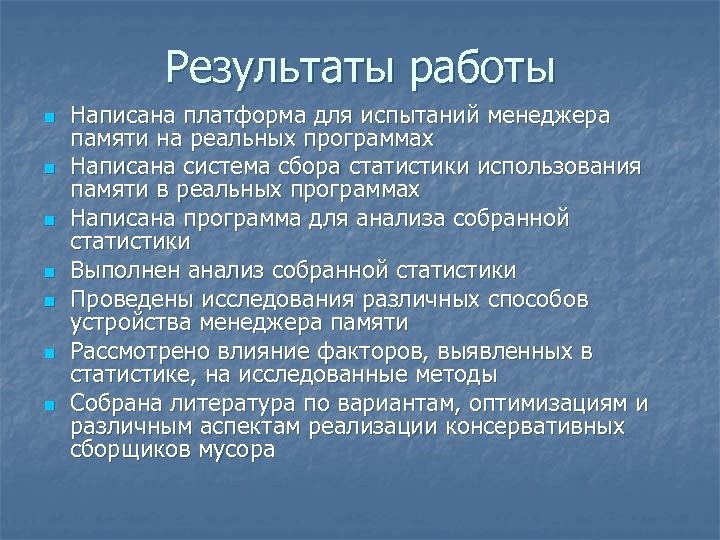 Результаты работы

- Написана платформа для испытаний менеджера памяти на реальных программах
- Написана система сбора статистики использования памяти в реальных программах
- Написана программа для анализа собранной статистики
- Выполнен анализ собранной статистики
- Проведены исследования различных способов устройства менеджера памяти
- Рассмотрено влияние факторов, выявленных в статистике, на исследованные методы
- Собрана литература по вариантам, оптимизациям и различным аспектам реализации консервативных сборщиков мусора